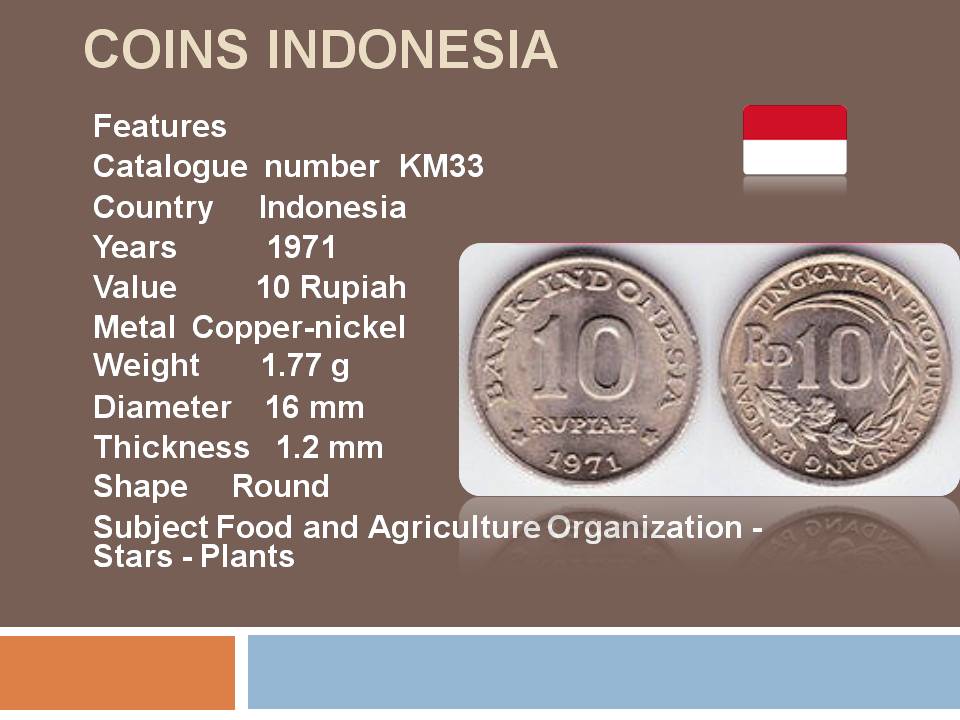 COINS INDONESIA

Features
Catalogue number KM33
Country Indonesia
Years 1971
Value 10 Rupiah
Metal Copper-nickel
Weight 1.77 g
Diameter 16 mm
Thickness 1.2 mm
Shape Round
Subject Food and Agriculture Organization - Stars - Plants

BANK INDONESIA
10
RUPIAH
1971

TINGKATKAN PRODUKSI SANDANG PANGAN
Rp 10